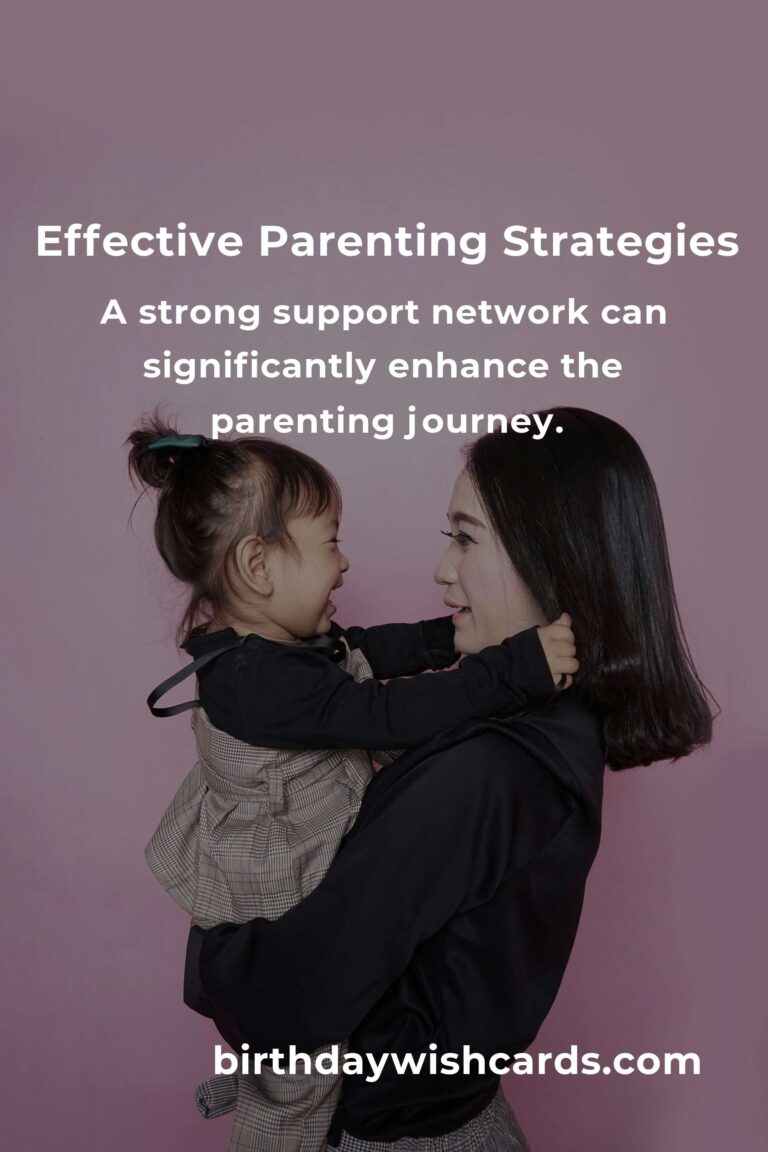 Effective Parenting Strategies

A strong support network can significantly enhance the parenting journey.

birthdaywishcards.com